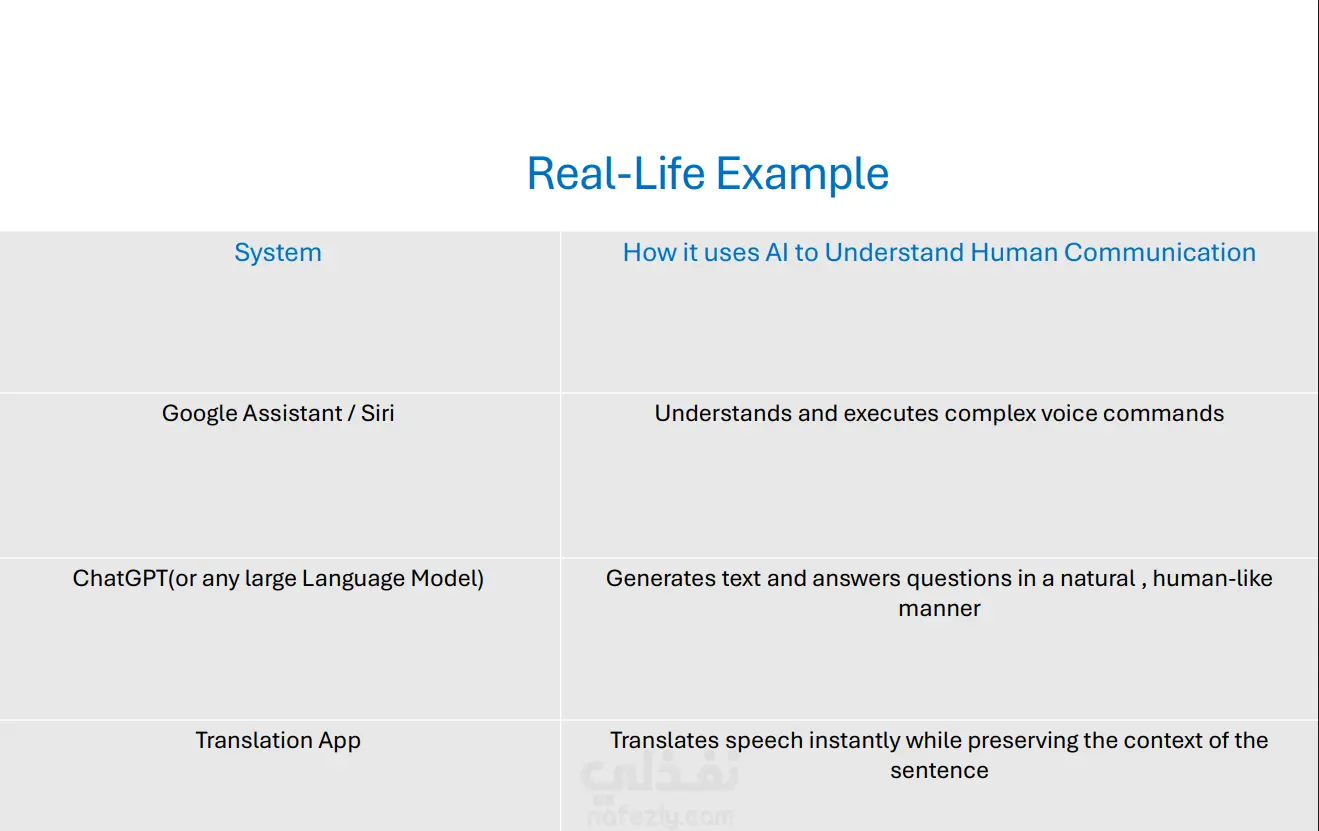 Real-Life Example

| System | How it uses AI to Understand Human Communication |
|---|---|
| Google Assistant / Siri | Understands and executes complex voice commands |
| ChatGPT(or any large Language Model) | Generates text and answers questions in a natural , human-like manner |
| Translation App | Translates speech instantly while preserving the context of the sentence |

نفذلي
nafezly.com